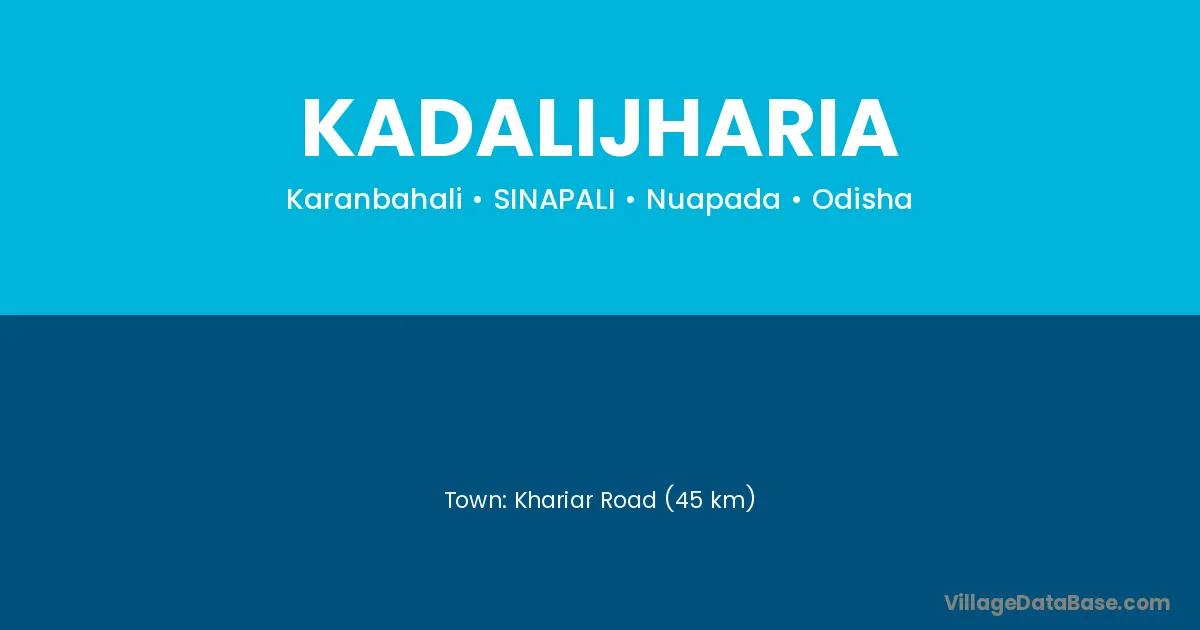 KADALIJHARIA

Karanbahali • SINAPALI • Nuapada • Odisha

Town: Khariar Road (45 km)

VillageDataBase.com